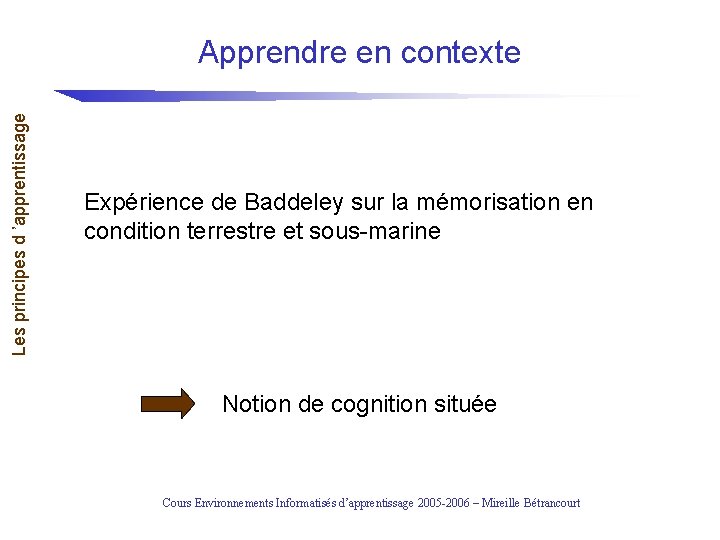 Apprendre en contexte

Les principes d 'apprentissage

Expérience de Baddeley sur la mémorisation en condition terrestre et sous-marine

Notion de cognition située

Cours Environnements Informatisés d'apprentissage 2005-2006 – Mireille Bétrancourt